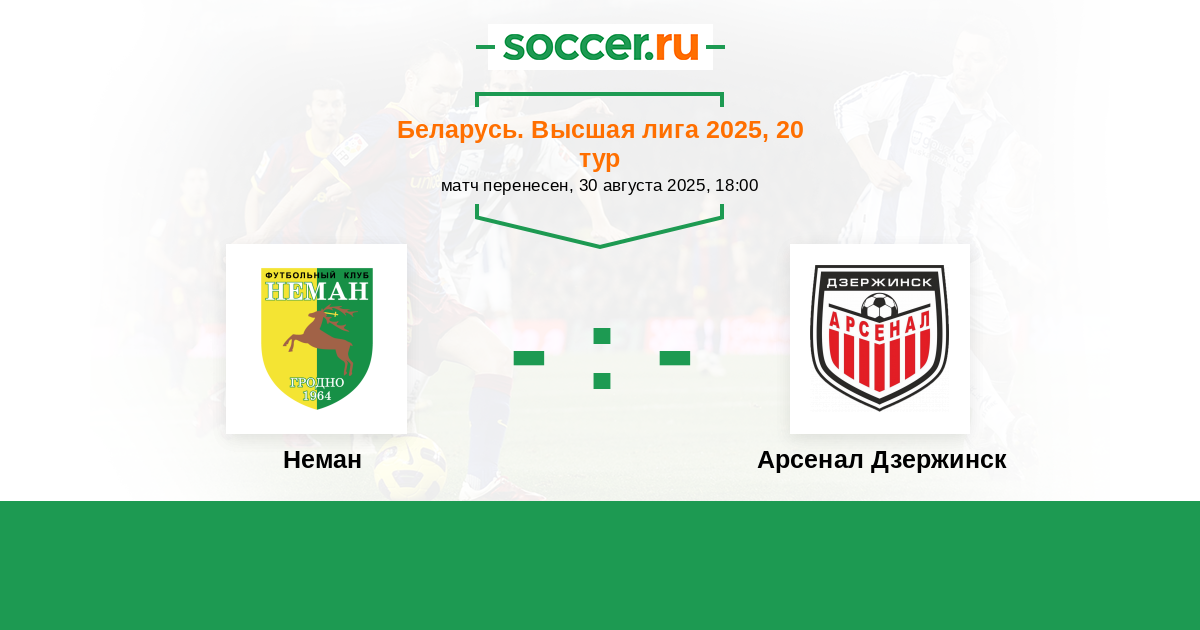 soccer.ru

Беларусь. Высшая лига 2025, 20 тур

матч перенесен, 30 августа 2025, 18:00

ФУТБОЛЬНЫЙ КЛУБ
НЕМАН
ГРОДНО
1964

- : -

ДЗЕРЖИНСК
АРСЕНАЛ

Неман

Арсенал Дзержинск